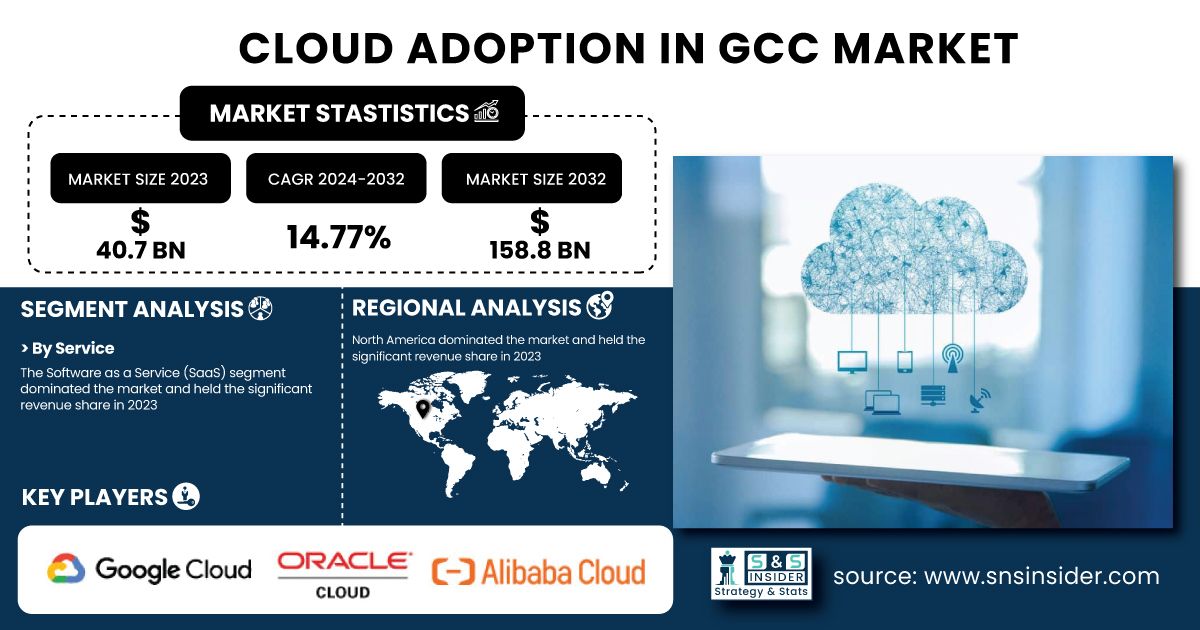 CLOUD ADOPTION IN GCC MARKET

MARKET STASTISTICS

MARKET SIZE 2023
$
40.7 BN

CAGR 2024-2032
14.77%

MARKET SIZE 2032
$
158.8 BN

SEGMENT ANALYSIS

> By Service

The Software as a Service (SaaS) segment dominated the market and held the significant revenue share in 2023

REGIONAL ANALYSIS

North America dominated the market and held the significant revenue share in 2023

KEY PLAYERS

Google Cloud

ORACLE
CLOUD

Alibaba Cloud

S&S INSIDER
Strategy & Stats

source: www.snsinsider.com